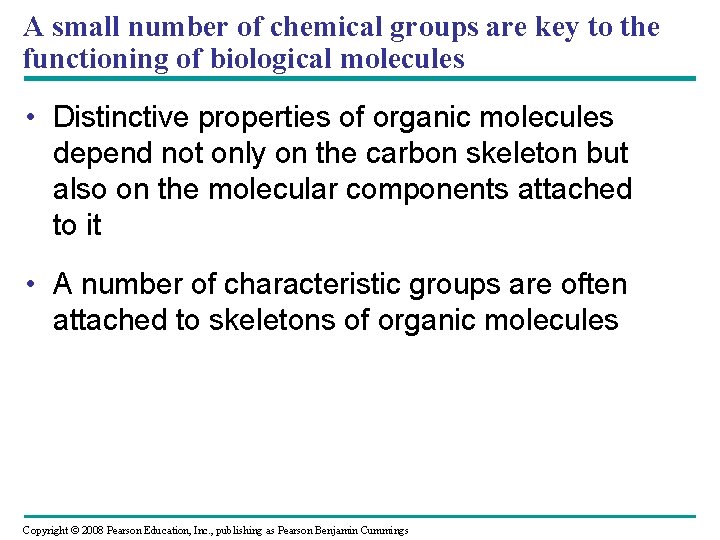 A small number of chemical groups are key to the functioning of biological molecules

• Distinctive properties of organic molecules depend not only on the carbon skeleton but also on the molecular components attached to it

• A number of characteristic groups are often attached to skeletons of organic molecules

Copyright © 2008 Pearson Education, Inc., publishing as Pearson Benjamin Cummings